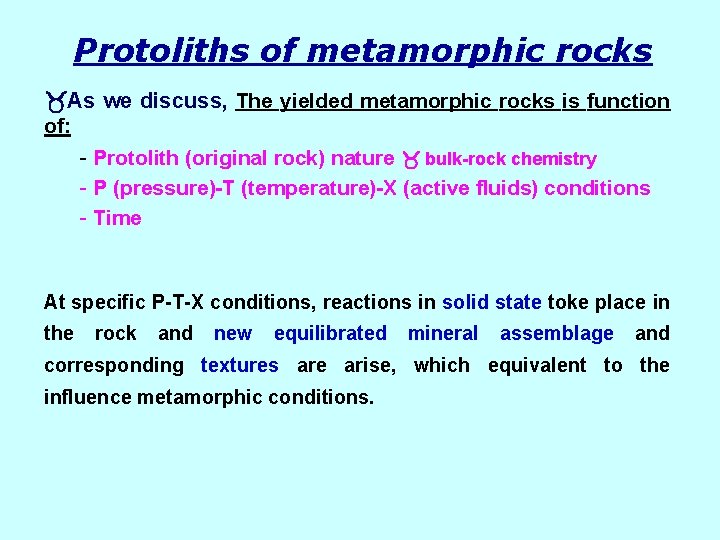 Protoliths of metamorphic rocks

♉As we discuss, The yielded metamorphic rocks is function of:

- Protolith (original rock) nature ♉ bulk-rock chemistry
- P (pressure)-T (temperature)-X (active fluids) conditions
- Time

At specific P-T-X conditions, reactions in solid state toke place in the rock and new equilibrated mineral assemblage and corresponding textures are arise, which equivalent to the influence metamorphic conditions.